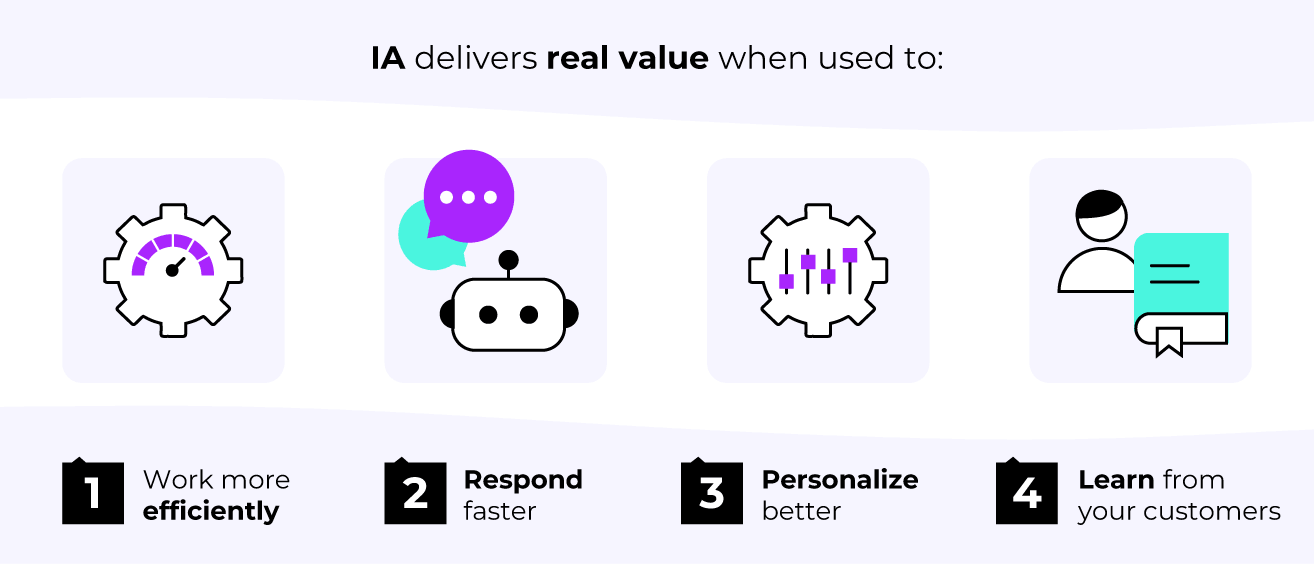 IA delivers real value when used to:

1 Work more efficiently

2 Respond faster

3 Personalize better

4 Learn from your customers